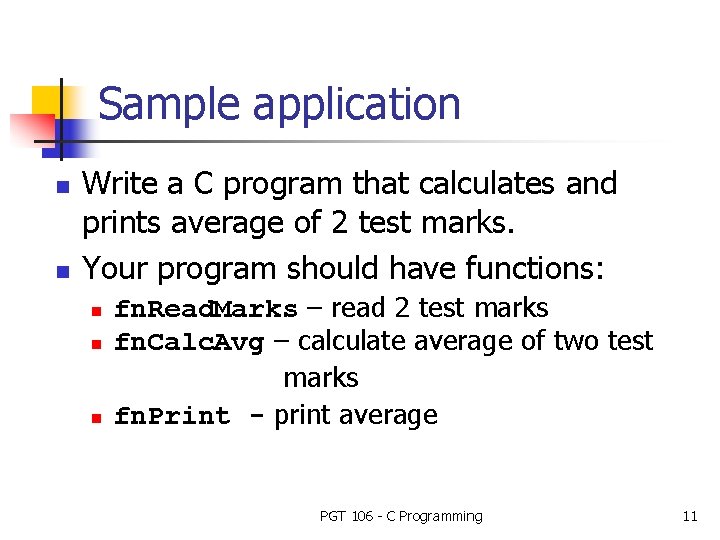 Sample application

Write a C program that calculates and prints average of 2 test marks.

Your program should have functions:

fnReadMarks – read 2 test marks

fnCalcAvg – calculate average of two test marks

fnPrint - print average

PGT 106 - C Programming

11